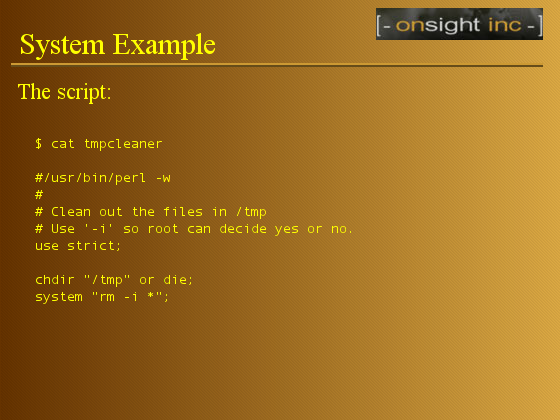 [- onsight inc -]

System Example

The script:

$ cat tmpcleaner

#/usr/bin/perl -w
#
# Clean out the files in /tmp
# Use '-i' so root can decide yes or no.
use strict;

chdir "/tmp" or die;
system "rm -i *";